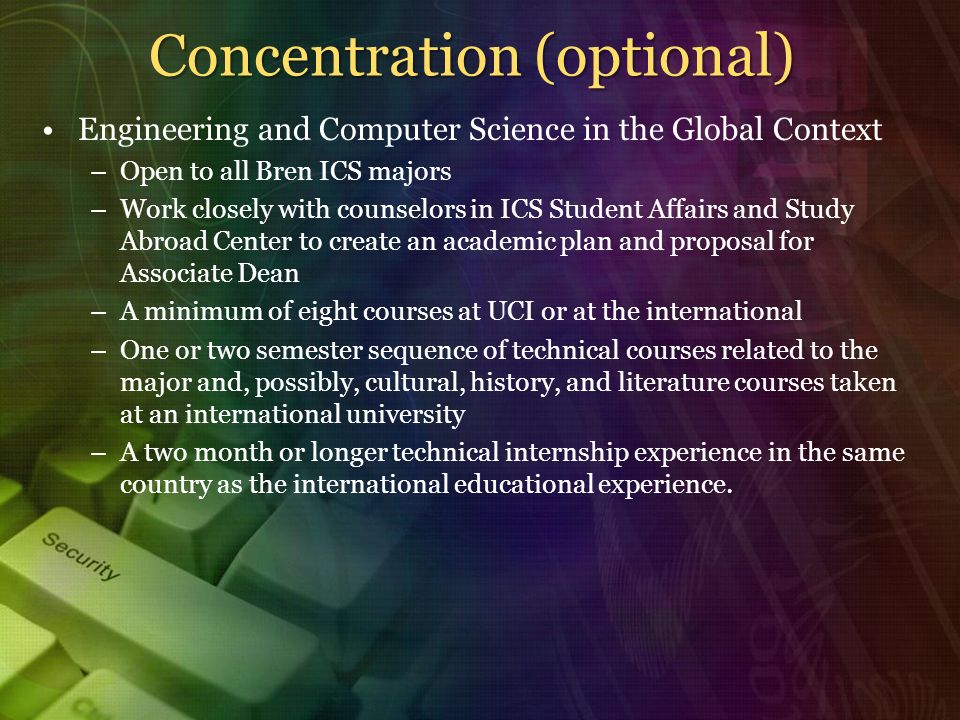 Concentration (optional)

• Engineering and Computer Science in the Global Context

– Open to all Bren ICS majors

– Work closely with counselors in ICS Student Affairs and Study Abroad Center to create an academic plan and proposal for Associate Dean

– A minimum of eight courses at UCI or at the international

– One or two semester sequence of technical courses related to the major and, possibly, cultural, history, and literature courses taken at an international university

– A two month or longer technical internship experience in the same country as the international educational experience.

Security